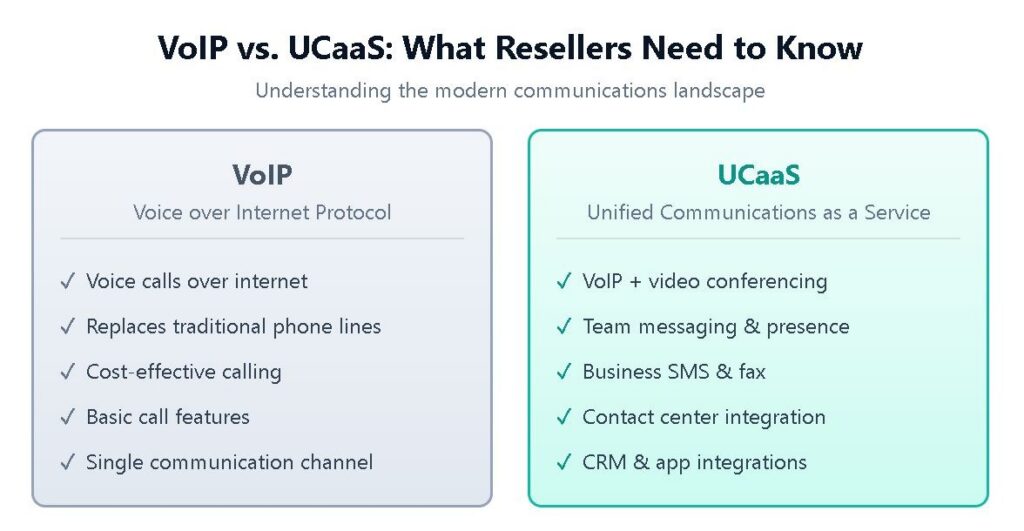 VoIP vs. UCaaS: What Resellers Need to Know

Understanding the modern communications landscape

VoIP

Voice over Internet Protocol

✓ Voice calls over internet
✓ Replaces traditional phone lines
✓ Cost-effective calling
✓ Basic call features
✓ Single communication channel

UCaaS

Unified Communications as a Service

✓ VoIP + video conferencing
✓ Team messaging & presence
✓ Business SMS & fax
✓ Contact center integration
✓ CRM & app integrations